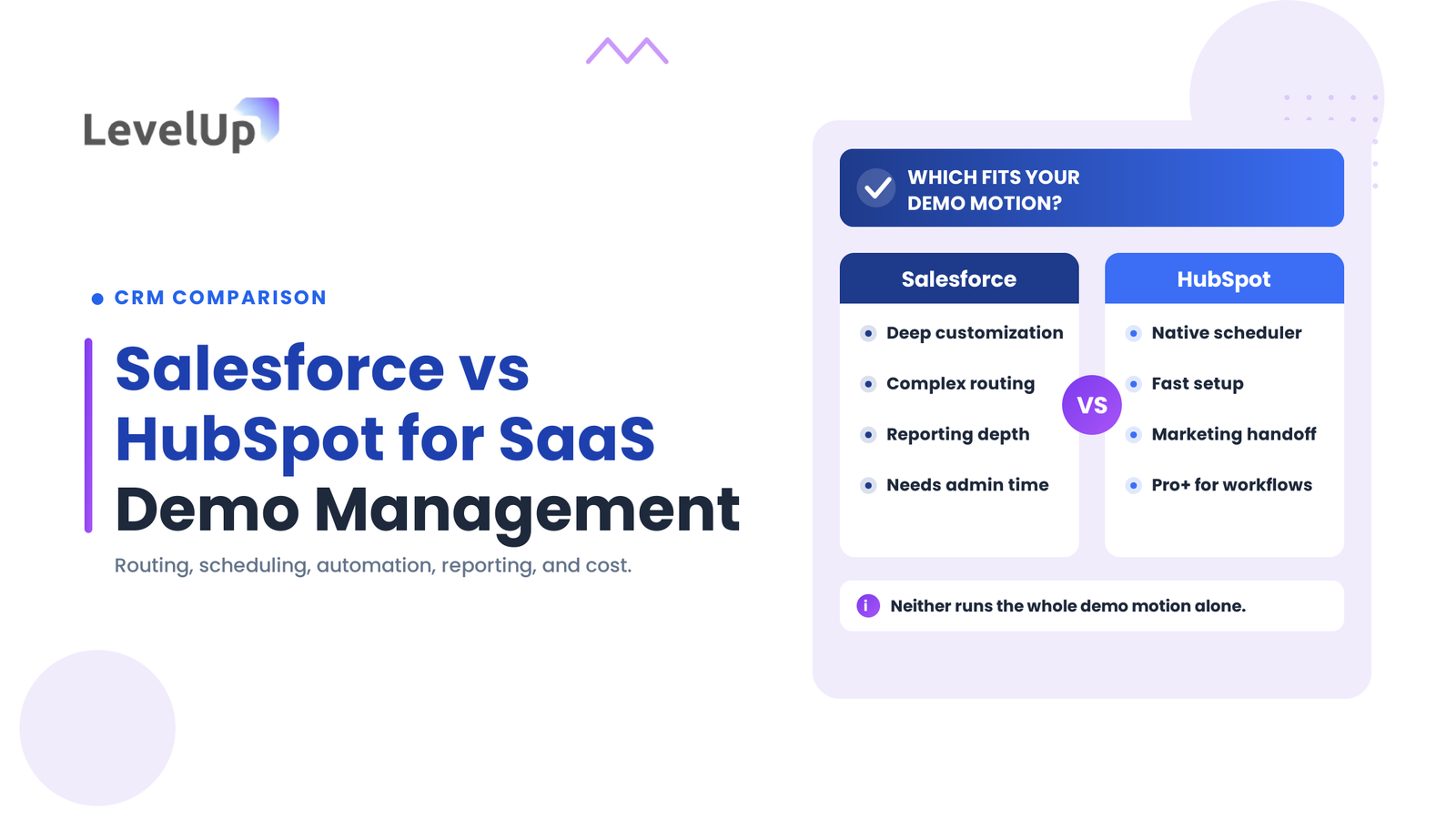 LevelUp

• CRM COMPARISON

Salesforce vs HubSpot for SaaS Demo Management

Routing, scheduling, automation, reporting, and cost.

WHICH FITS YOUR DEMO MOTION?

Salesforce

• Deep customization
• Complex routing
• Reporting depth
• Needs admin time

VS

HubSpot

• Native scheduler
• Fast setup
• Marketing handoff
• Pro+ for workflows

i Neither runs the whole demo motion alone.